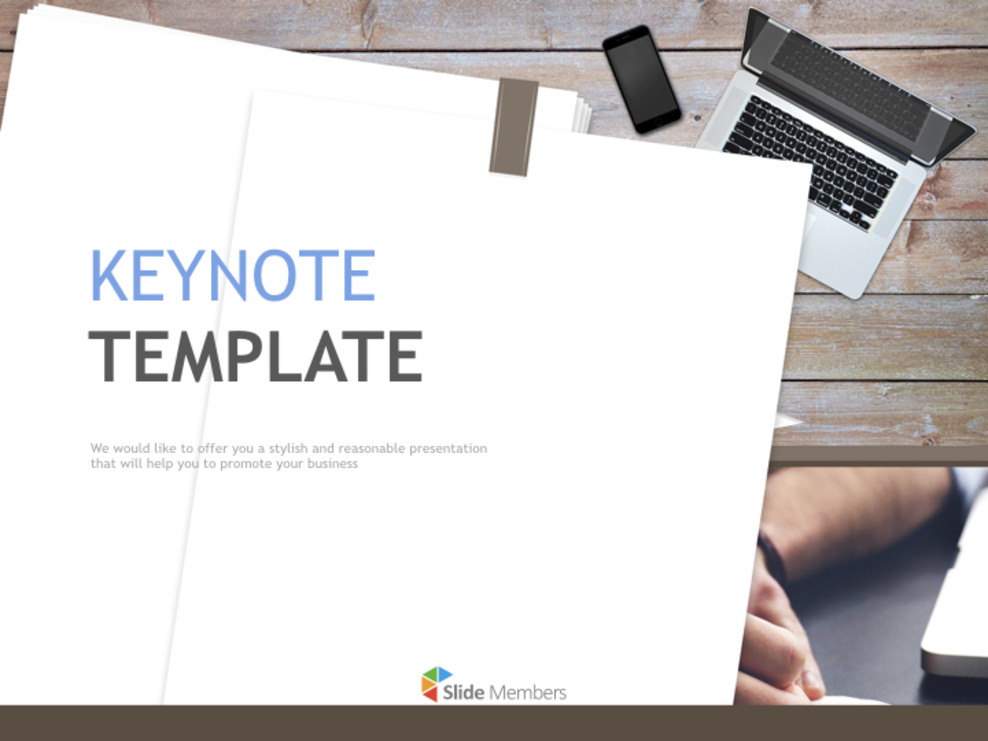 KEYNOTE
TEMPLATE

We would like to offer you a stylish and reasonable presentation that will help you to promote your business

Slide Members